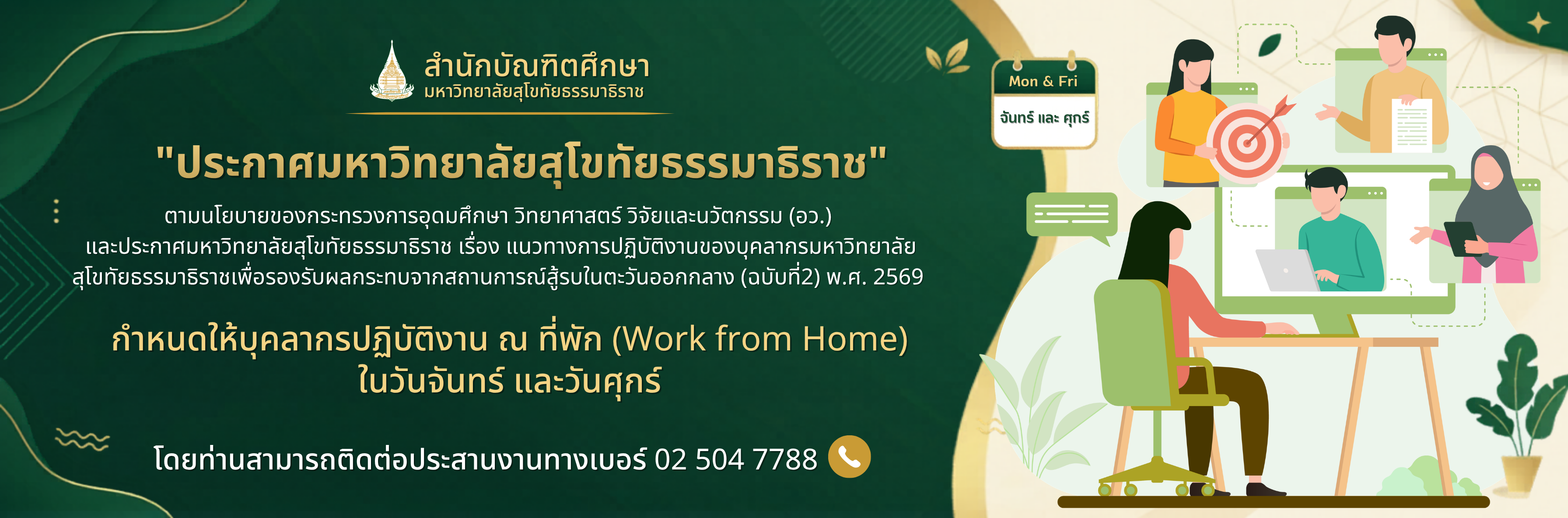 สำนักบัณฑิตศึกษา
มหาวิทยาลัยสุโขทัยธรรมาธิราช

"ประกาศมหาวิทยาลัยสุโขทัยธรรมาธิราช"

ตามนโยบายของกระทรวงการอุดมศึกษา วิทยาศาสตร์ วิจัยและนวัตกรรม (อว.) และประกาศมหาวิทยาลัยสุโขทัยธรรมาธิราช เรื่อง แนวทางการปฏิบัติงานของบุคลากรมหาวิทยาลัยสุโขทัยธรรมาธิราชเพื่อรองรับผลกระทบจากสถานการณ์สู้รบในตะวันออกกลาง (ฉบับที่2) พ.ศ. 2569

กำหนดให้บุคลากรปฏิบัติงาน ณ ที่พัก (Work from Home) ในวันจันทร์ และวันศุกร์

โดยท่านสามารถติดต่อประสานงานทางเบอร์ 02 504 7788

Mon & Fri
จันทร์ และ ศุกร์